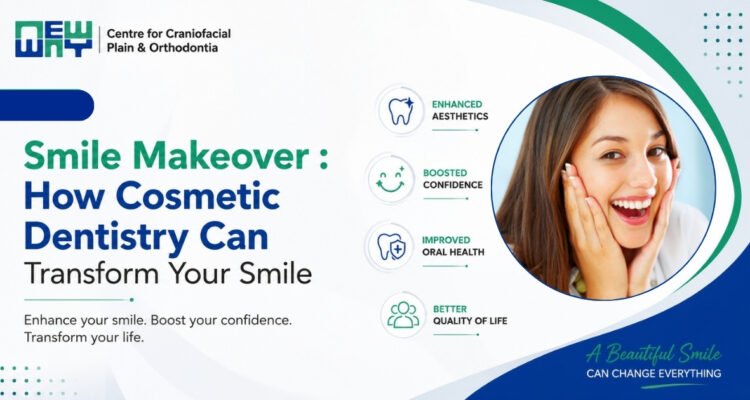 NEW WAY
Centre for Craniofacial Plain & Orthodontia

Smile Makeover : How Cosmetic Dentistry Can Transform Your Smile

Enhance your smile. Boost your confidence. Transform your life.

ENHANCED AESTHETICS

BOOSTED CONFIDENCE

IMPROVED ORAL HEALTH

BETTER QUALITY OF LIFE

A Beautiful Smile
CAN CHANGE EVERYTHING